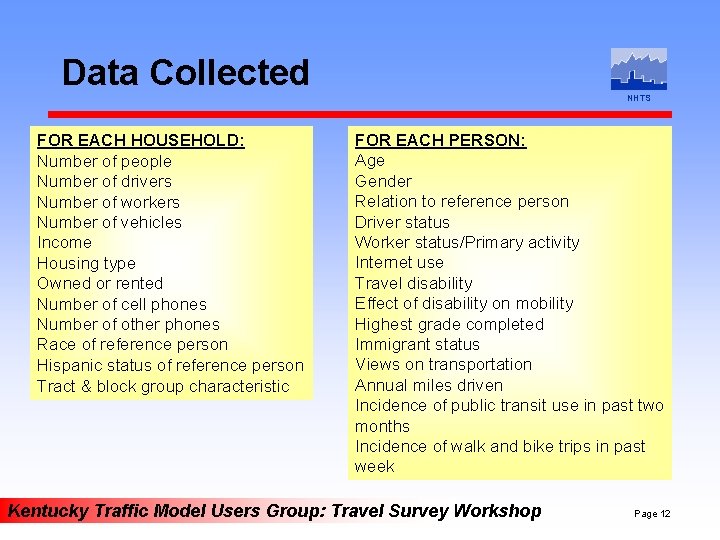 Data Collected

NHTS

FOR EACH HOUSEHOLD:
Number of people
Number of drivers
Number of workers
Number of vehicles
Income
Housing type
Owned or rented
Number of cell phones
Number of other phones
Race of reference person
Hispanic status of reference person
Tract & block group characteristic

FOR EACH PERSON:
Age
Gender
Relation to reference person
Driver status
Worker status/Primary activity
Internet use
Travel disability
Effect of disability on mobility
Highest grade completed
Immigrant status
Views on transportation
Annual miles driven
Incidence of public transit use in past two months
Incidence of walk and bike trips in past week

Kentucky Traffic Model Users Group: Travel Survey Workshop

Page 12